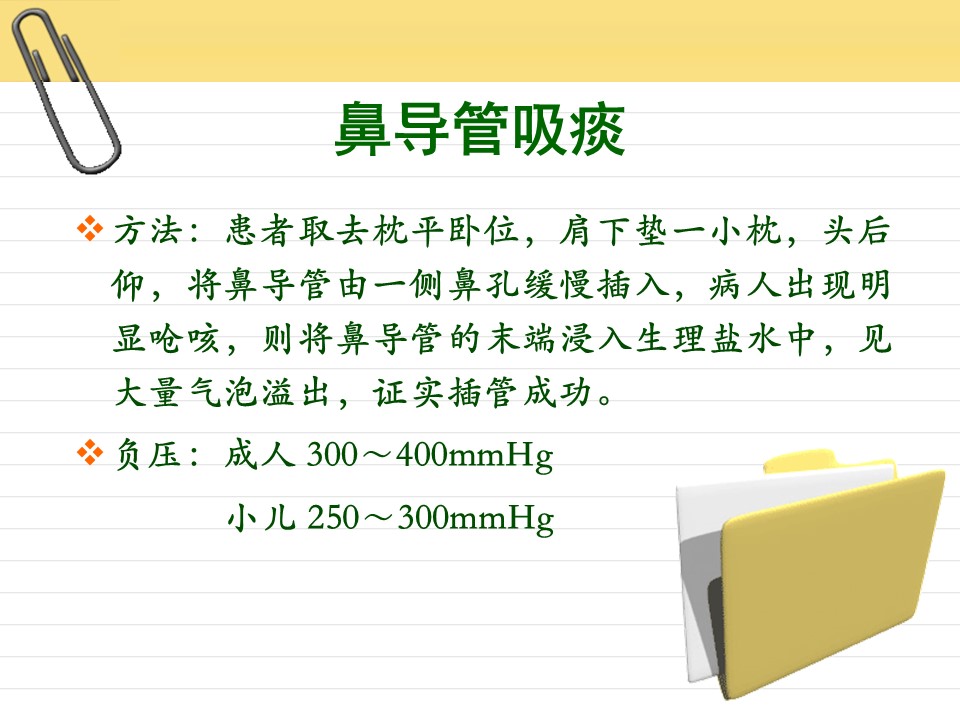 鼻导管吸痰

❖ 方法：患者取去枕平卧位，肩下垫一小枕，头后仰，将鼻导管由一侧鼻孔缓慢插入，病人出现明显呛咳，则将鼻导管的末端浸入生理盐水中，见大量气泡溢出，证实插管成功。

❖ 负压：成人 300～400mmHg
小儿 250～300mmHg